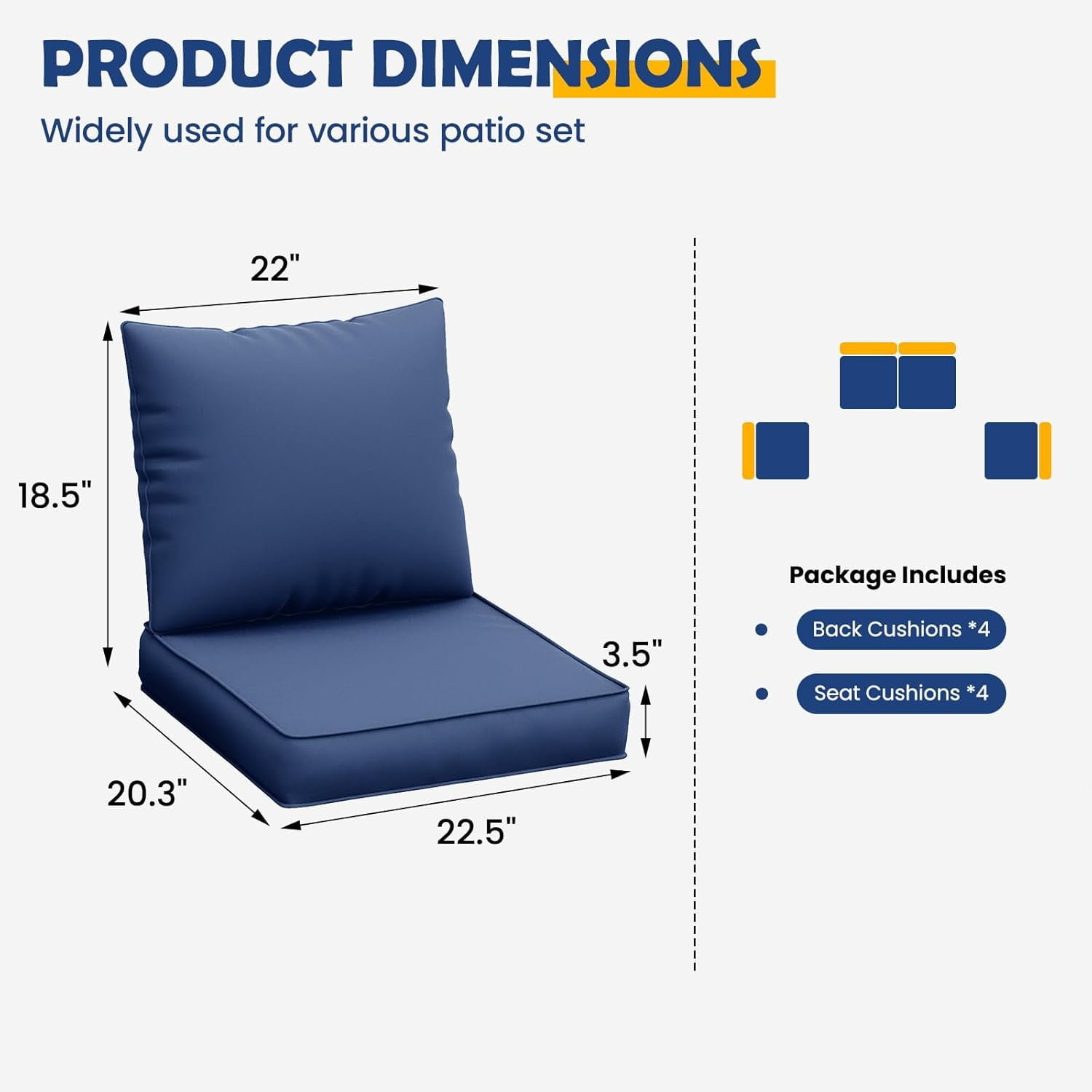 PRODUCT DIMENSIONS

Widely used for various patio set

22"

18.5"

3.5"

20.3"

22.5"

Package Includes

Back Cushions *4

Seat Cushions *4